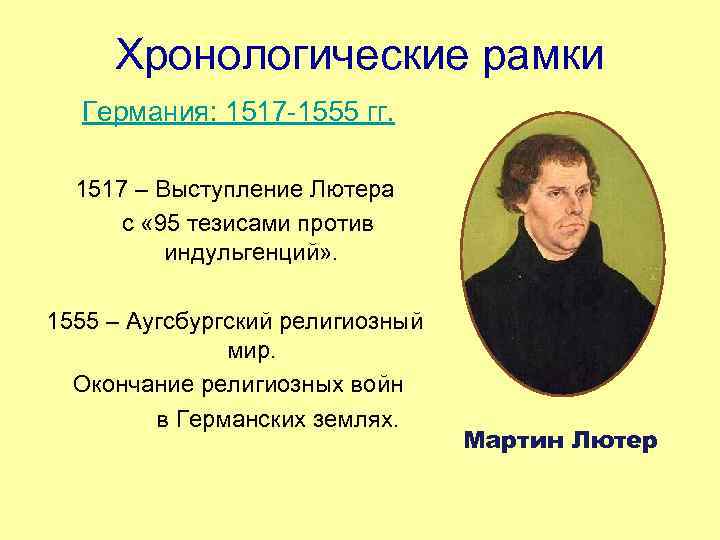 Хронологические рамки

Германия: 1517-1555 гг.

1517 – Выступление Лютера с «95 тезисами против индульгенций».

1555 – Аугсбургский религиозный мир.

Окончание религиозных войн в Германских землях.

Мартин Лютер